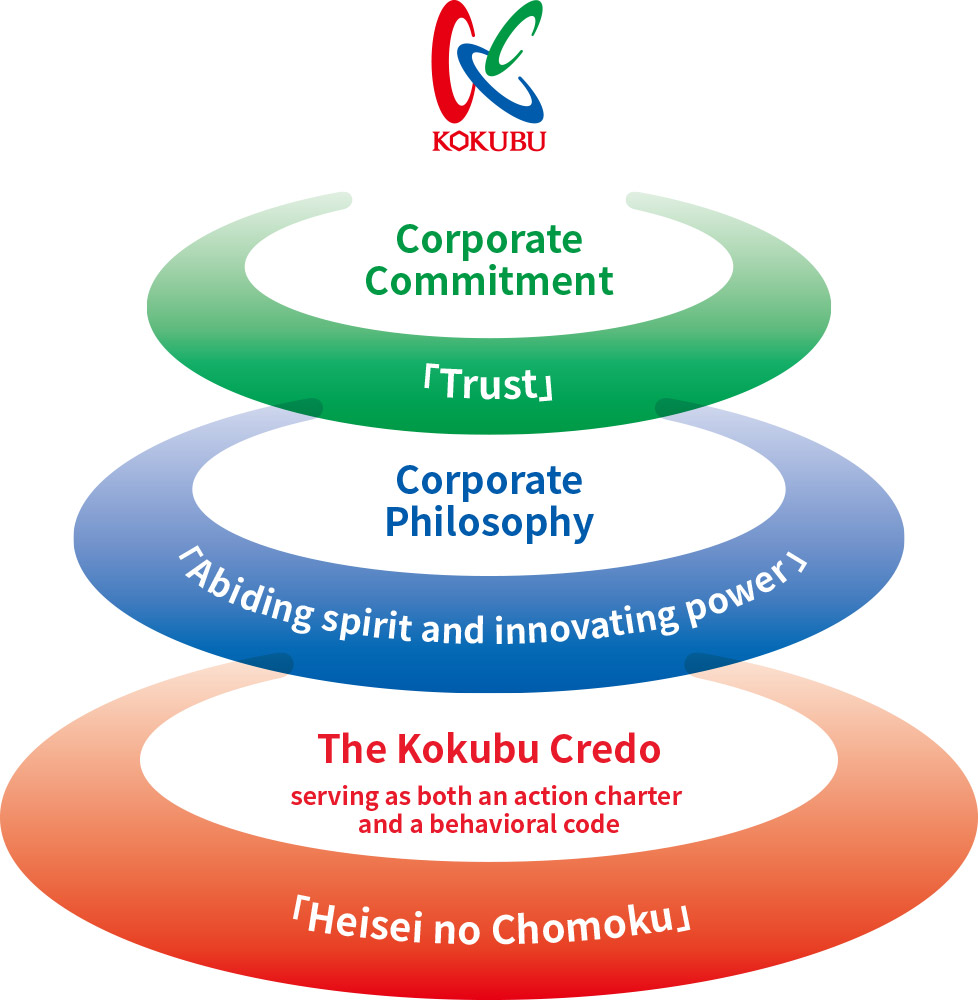 KOKUBU

Corporate Commitment

「Trust」

Corporate Philosophy

「Abiding spirit and innovating power」

The Kokubu Credo

serving as both an action charter and a behavioral code

「Heisei no Chomoku」